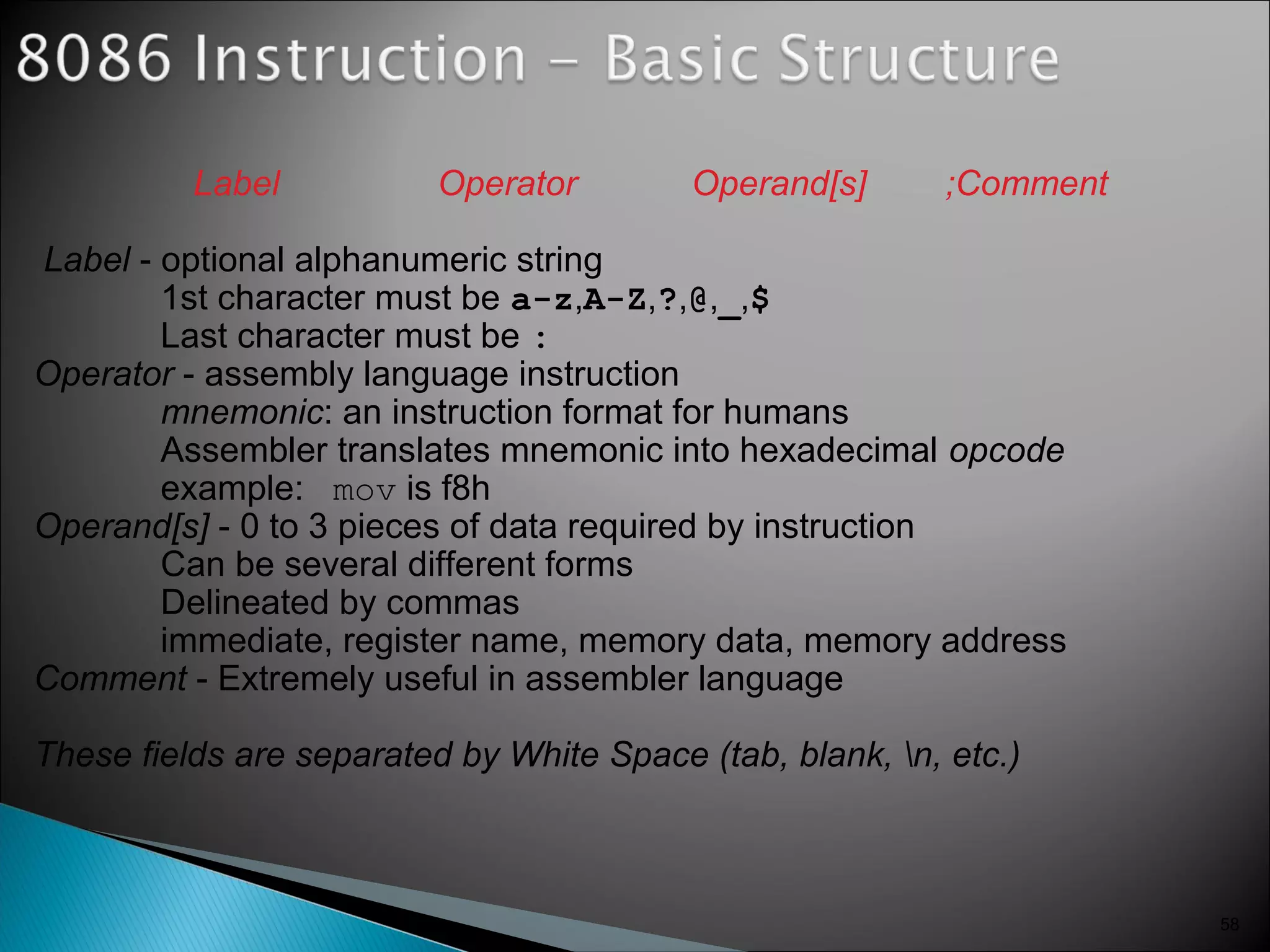 8086 Instruction – Basic Structure

Label Operator Operand[s] ;Comment

Label - optional alphanumeric string
1st character must be a-z,A-Z,?,@,_,$
Last character must be :
Operator - assembly language instruction
mnemonic: an instruction format for humans
Assembler translates mnemonic into hexadecimal opcode
example: mov is f8h
Operand[s] - 0 to 3 pieces of data required by instruction
Can be several different forms
Delineated by commas
immediate, register name, memory data, memory address
Comment - Extremely useful in assembler language

These fields are separated by White Space (tab, blank, \n, etc.)

58